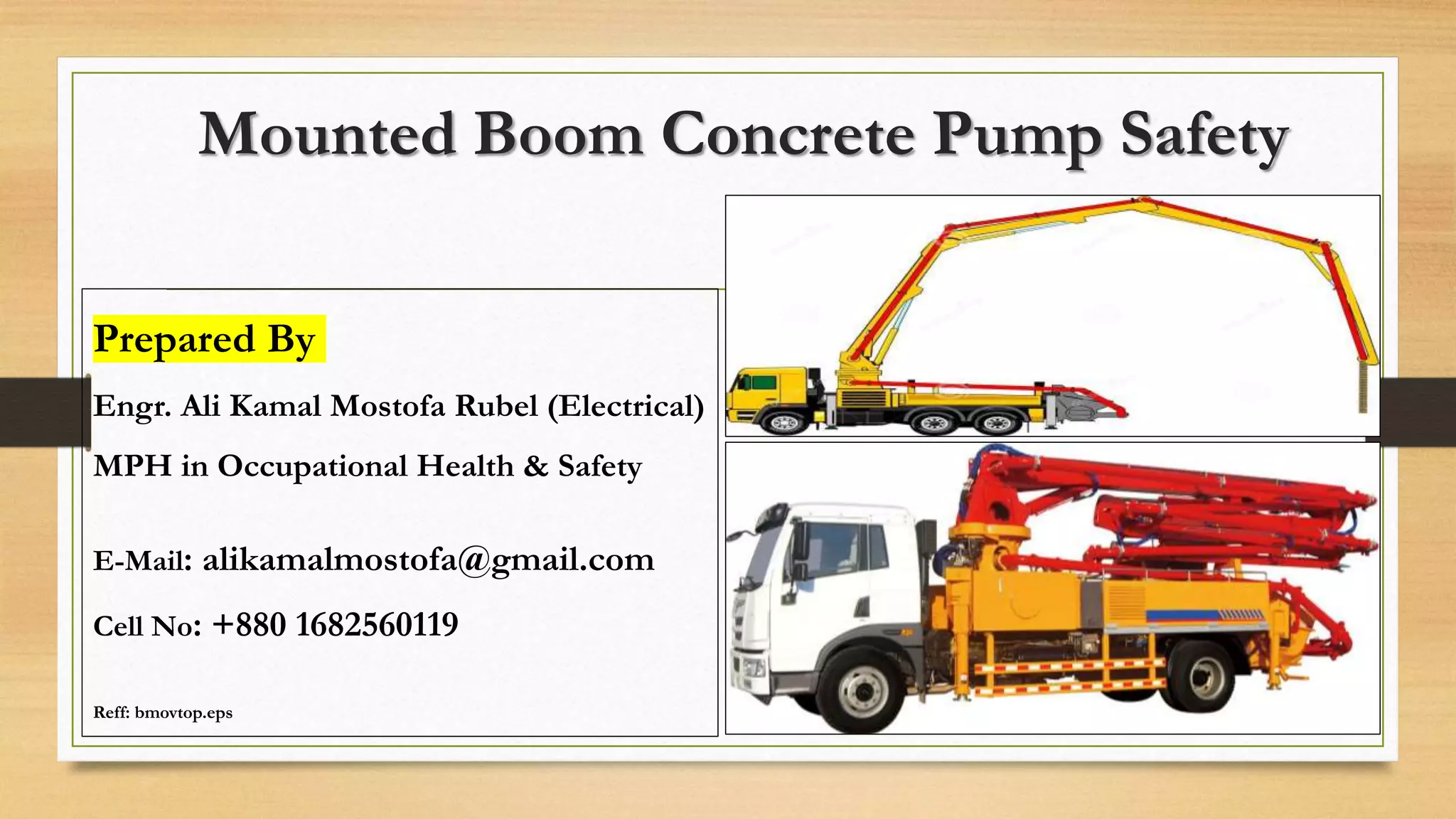 Mounted Boom Concrete Pump Safety

Prepared By

Engr. Ali Kamal Mostofa Rubel (Electrical)

MPH in Occupational Health & Safety

E-Mail: alikamalmostofa@gmail.com

Cell No: +880 1682560119

Reff: bmovtop.eps